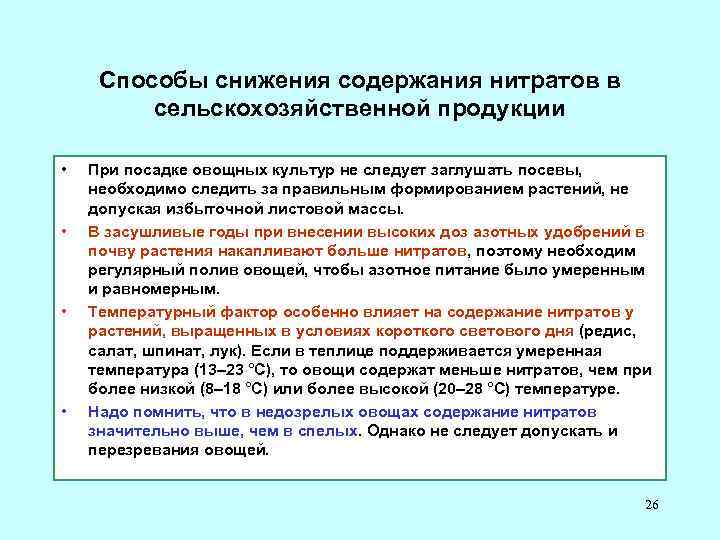 Способы снижения содержания нитратов в сельскохозяйственной продукции

• При посадке овощных культур не следует заглушать посевы, необходимо следить за правильным формированием растений, не допуская избыточной листовой массы.

• В засушливые годы при внесении высоких доз азотных удобрений в почву растения накапливают больше нитратов, поэтому необходим регулярный полив овощей, чтобы азотное питание было умеренным и равномерным.

• Температурный фактор особенно влияет на содержание нитратов у растений, выращенных в условиях короткого светового дня (редис, салат, шпинат, лук). Если в теплице поддерживается умеренная температура (13–23 °С), то овощи содержат меньше нитратов, чем при более низкой (8–18 °С) или более высокой (20–28 °С) температуре.

• Надо помнить, что в недозрелых овощах содержание нитратов значительно выше, чем в спелых. Однако не следует допускать и перезревания овощей.

26